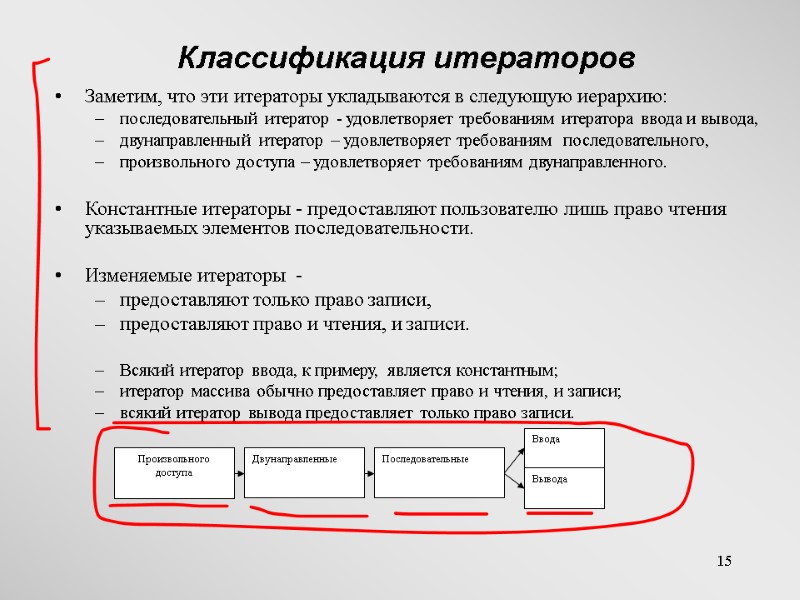 Классификация итераторов

• Заметим, что эти итераторы укладываются в следующую иерархию:
– последовательный итератор - удовлетворяет требованиям итератора ввода и вывода,
– двунаправленный итератор – удовлетворяет требованиям последовательного,
– произвольного доступа – удовлетворяет требованиям двунаправленного.

• Константные итераторы - предоставляют пользователю лишь право чтения указываемых элементов последовательности.

• Изменяемые итераторы -
– предоставляют только право записи,
– предоставляют право и чтения, и записи.

– Всякий итератор ввода, к примеру, является константным;
– итератор массива обычно предоставляет право и чтения, и записи;
– всякий итератор вывода предоставляет только право записи.

Произвольного доступа

Двунаправленные

Последовательные

Ввода

Вывода

15